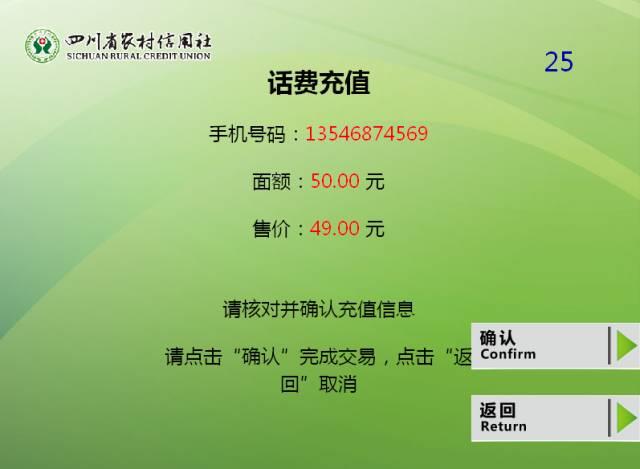 四川省农村信用社
SICHUAN RURAL CREDIT UNION

25

话费充值

手机号码：13546874569

面额：50.00 元

售价：49.00 元

请核对并确认充值信息

请点击“确认”完成交易，点击“返回”取消

确认
Confirm

返回
Return